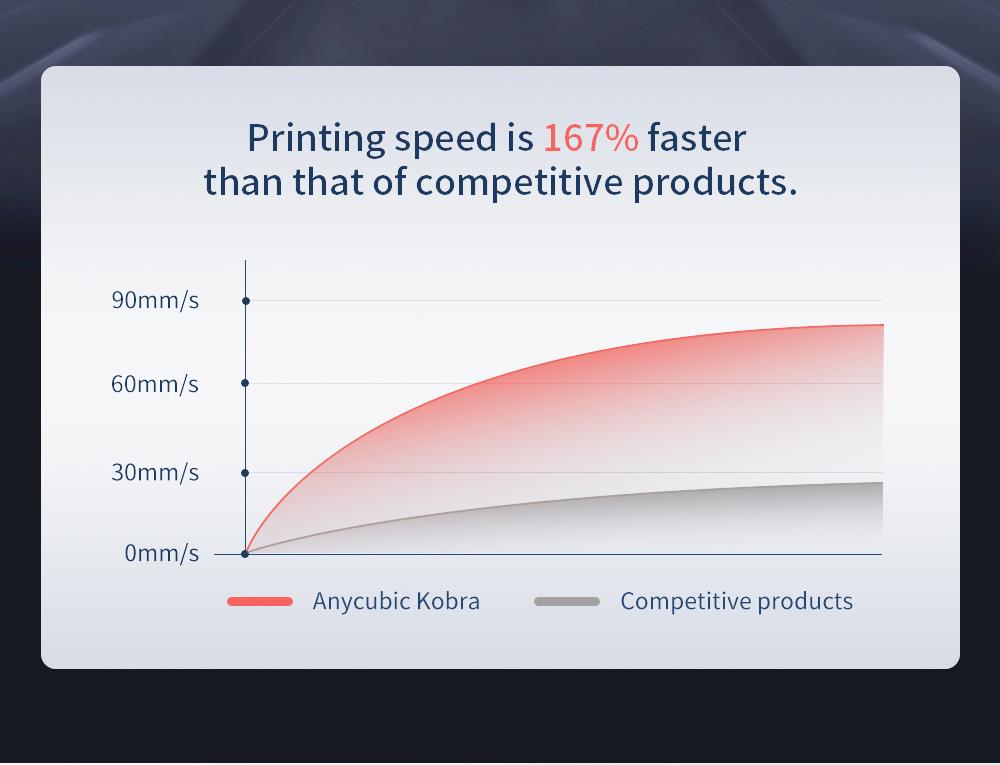 Printing speed is 167% faster than that of competitive products.

90mm/s
60mm/s
30mm/s
0mm/s

Anycubic Kobra
Competitive products